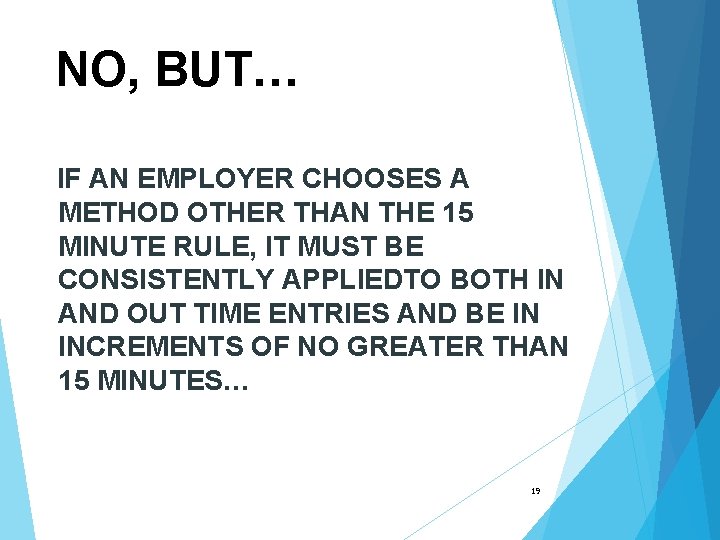 NO, BUT…

IF AN EMPLOYER CHOOSES A METHOD OTHER THAN THE 15 MINUTE RULE, IT MUST BE CONSISTENTLY APPLIEDTO BOTH IN AND OUT TIME ENTRIES AND BE IN INCREMENTS OF NO GREATER THAN 15 MINUTES…

19